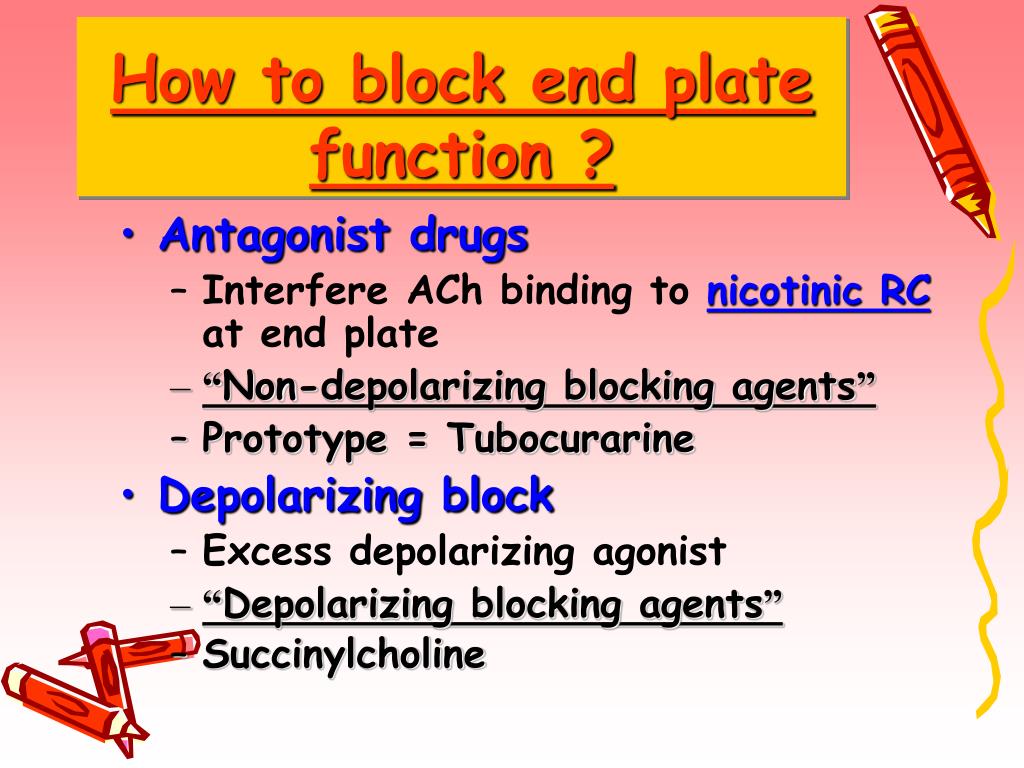 How to block end plate function ?

• Antagonist drugs
– Interfere ACh binding to nicotinic RC at end plate
– “Non-depolarizing blocking agents”
– Prototype = Tubocurarine

• Depolarizing block
– Excess depolarizing agonist
– “Depolarizing blocking agents”
– Succinylcholine